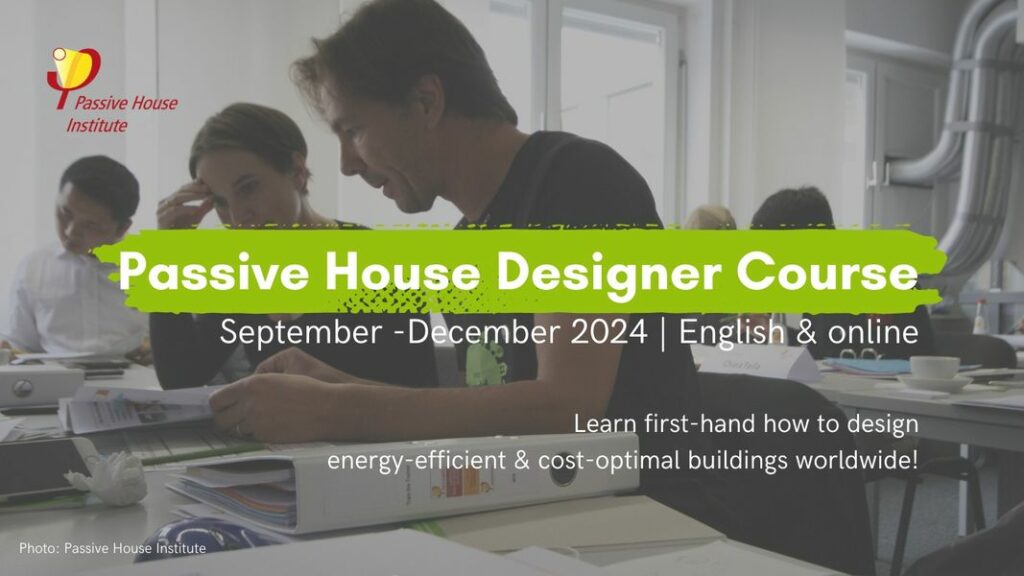 Passive House Institute

Passive House Designer Course

September -December 2024 | English & online

Learn first-hand how to design energy-efficient & cost-optimal buildings worldwide!

Photo: Passive House Institute